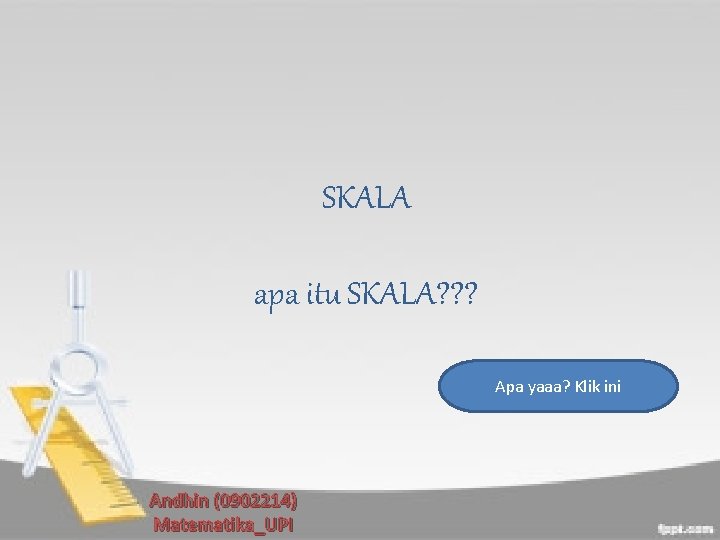 SKALA

apa itu SKALA???

Apa yaaa? Klik ini

Andhin (0902214)
Matematika_UPI

fppt.com